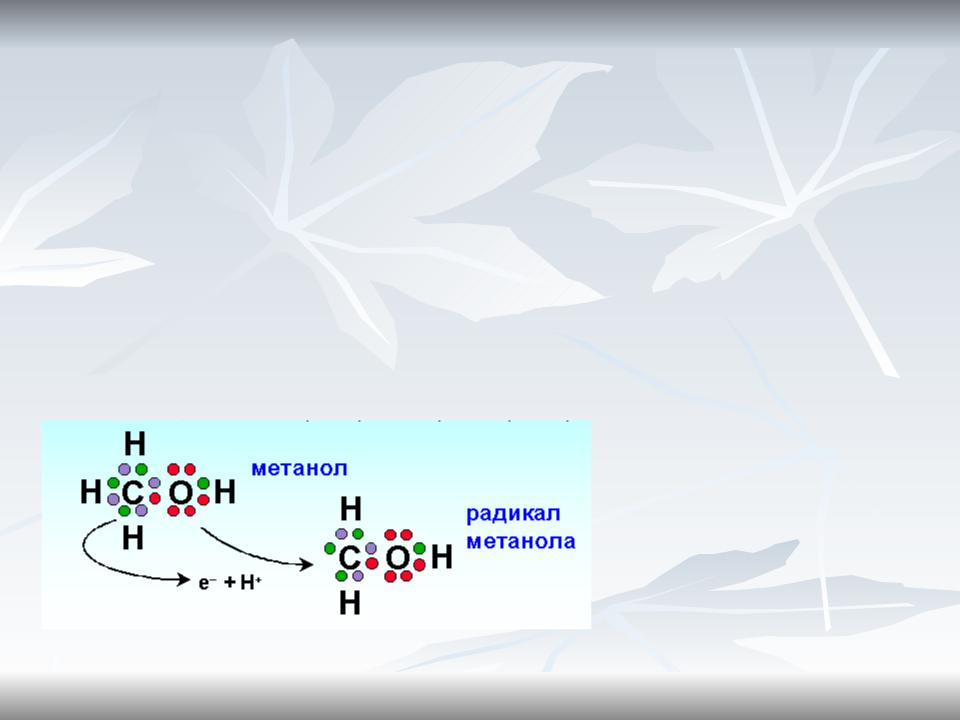 H
H C O H
H

метанол

$e^- + H^+$

H
C O H
H

радикал метанола